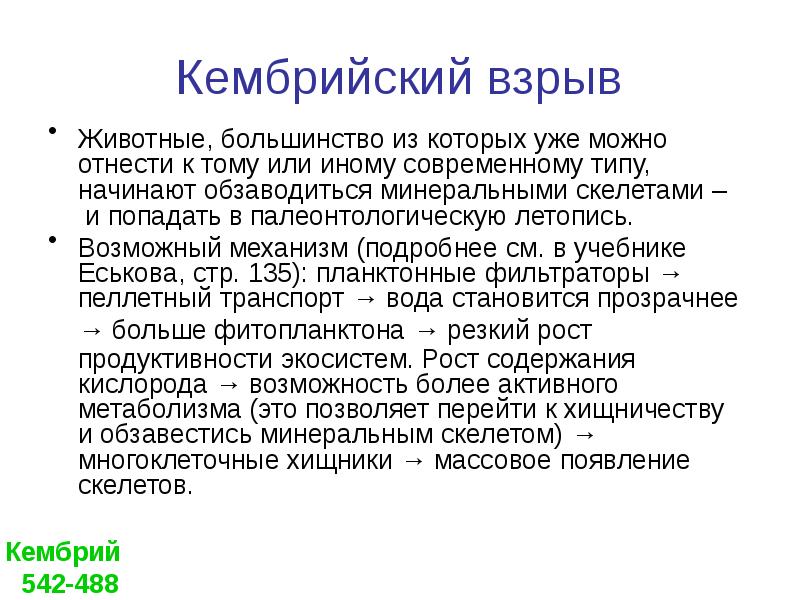 Кембрийский взрыв

• Животные, большинство из которых уже можно отнести к тому или иному современному типу, начинают обзаводиться минеральными скелетами – и попадать в палеонтологическую летопись.

• Возможный механизм (подробнее см. в учебнике Еськова, стр. 135): планктонные фильтраторы → пеллетный транспорт → вода становится прозрачнее → больше фитопланктона → резкий рост продуктивности экосистем. Рост содержания кислорода → возможность более активного метаболизма (это позволяет перейти к хищничеству и обзавестись минеральным скелетом) → многоклеточные хищники → массовое появление скелетов.

Кембрий
542-488